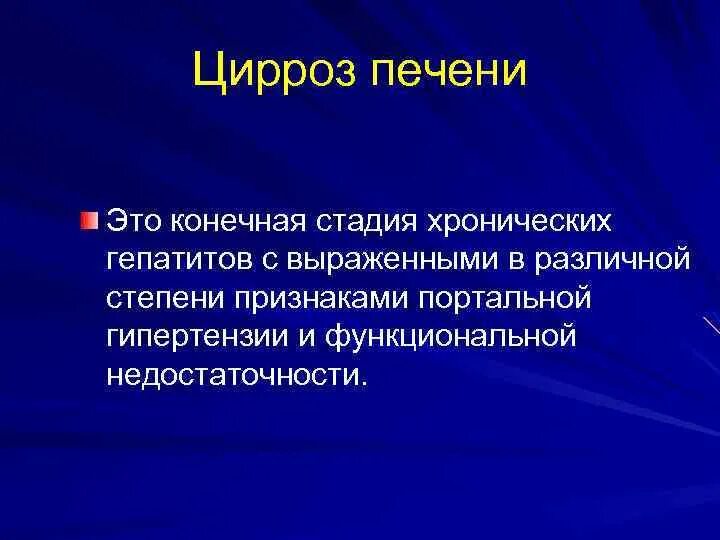 Цирроз печени

Это конечная стадия хронических гепатитов с выраженными в различной степени признаками портальной гипертензии и функциональной недостаточности.